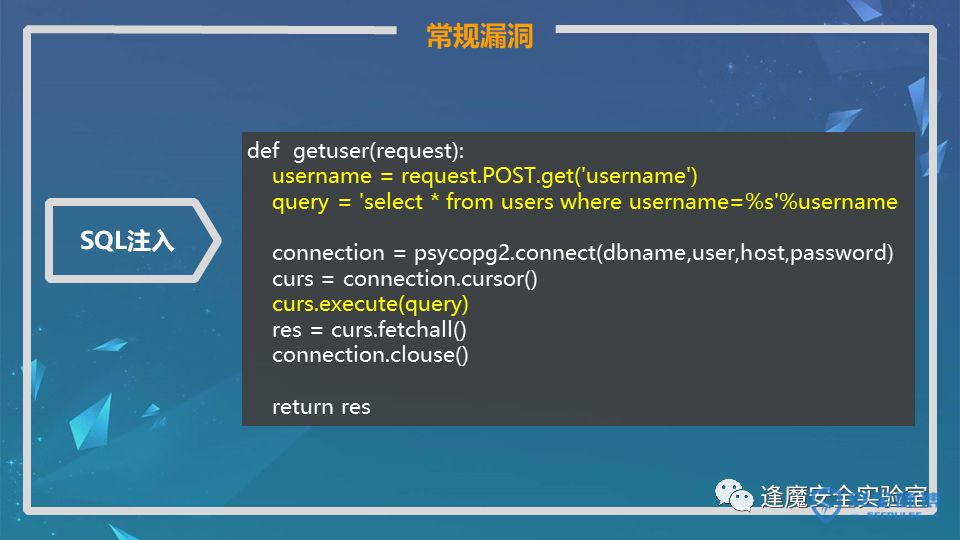 常规漏洞

SQL注入

def getuser(request):
username = request.POST.get('username')
query = 'select * from users where username=%s'%username

connection = psycopg2.connect(dbname,user,host,password)
curs = connection.cursor()
curs.execute(query)
res = curs.fetchall()
connection.clouse()

return res

逢魔安全实验室